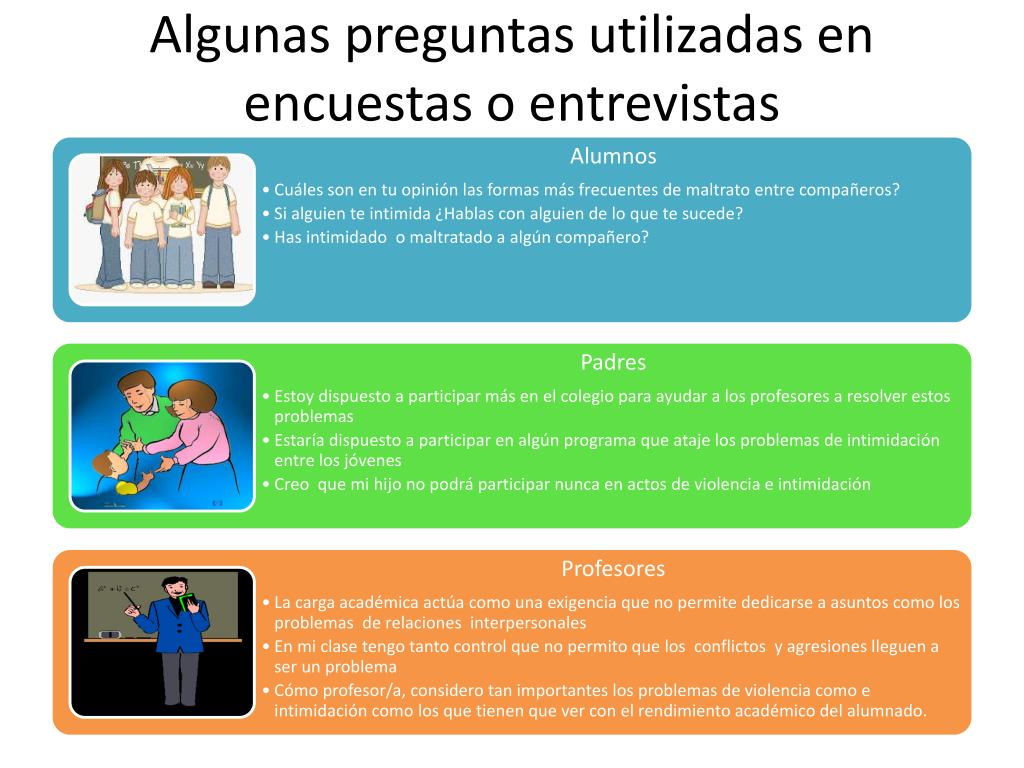 Algunas preguntas utilizadas en encuestas o entrevistas

Alumnos

• Cuáles son en tu opinión las formas más frecuentes de maltrato entre compañeros?
• Si alguien te intimida ¿Hablas con alguien de lo que te sucede?
• Has intimidado o maltratado a algún compañero?

Padres

• Estoy dispuesto a participar más en el colegio para ayudar a los profesores a resolver estos problemas
• Estaría dispuesto a participar en algún programa que ataje los problemas de intimidación entre los jóvenes
• Creo que mi hijo no podrá participar nunca en actos de violencia e intimidación

Profesores

• La carga académica actúa como una exigencia que no permite dedicarse a asuntos como los problemas de relaciones interpersonales
• En mi clase tengo tanto control que no permito que los conflictos y agresiones lleguen a ser un problema
• Cómo profesor/a, considero tan importantes los problemas de violencia como e intimidación como los que tienen que ver con el rendimiento académico del alumnado.